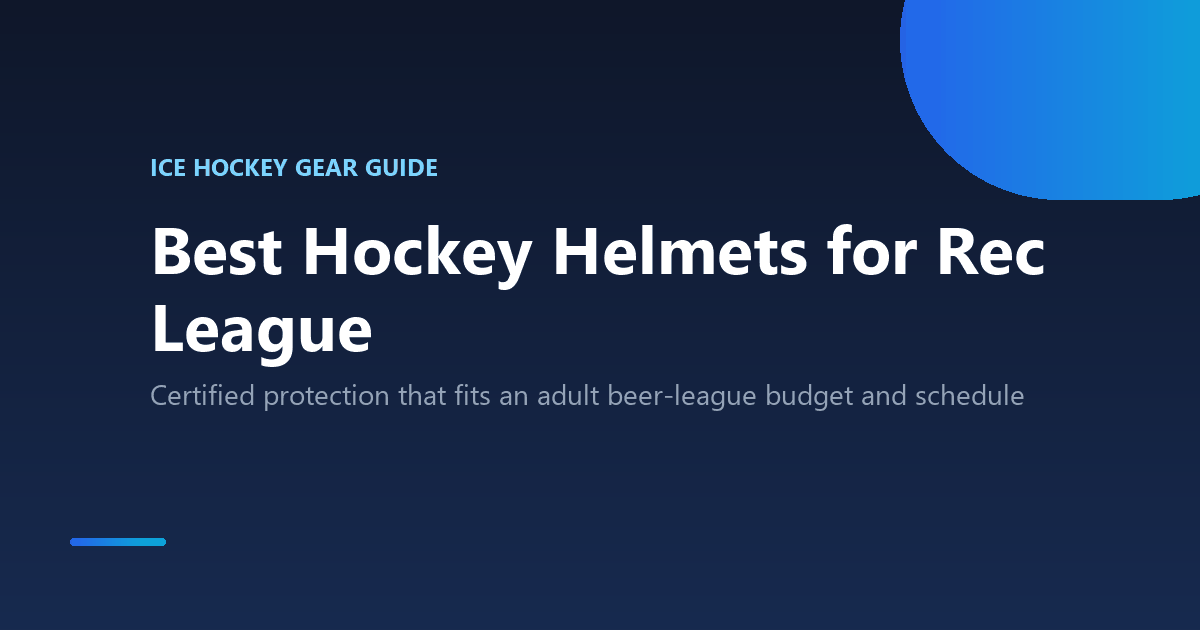 ICE HOCKEY GEAR GUIDE

Best Hockey Helmets for Rec League

Certified protection that fits an adult beer-league budget and schedule